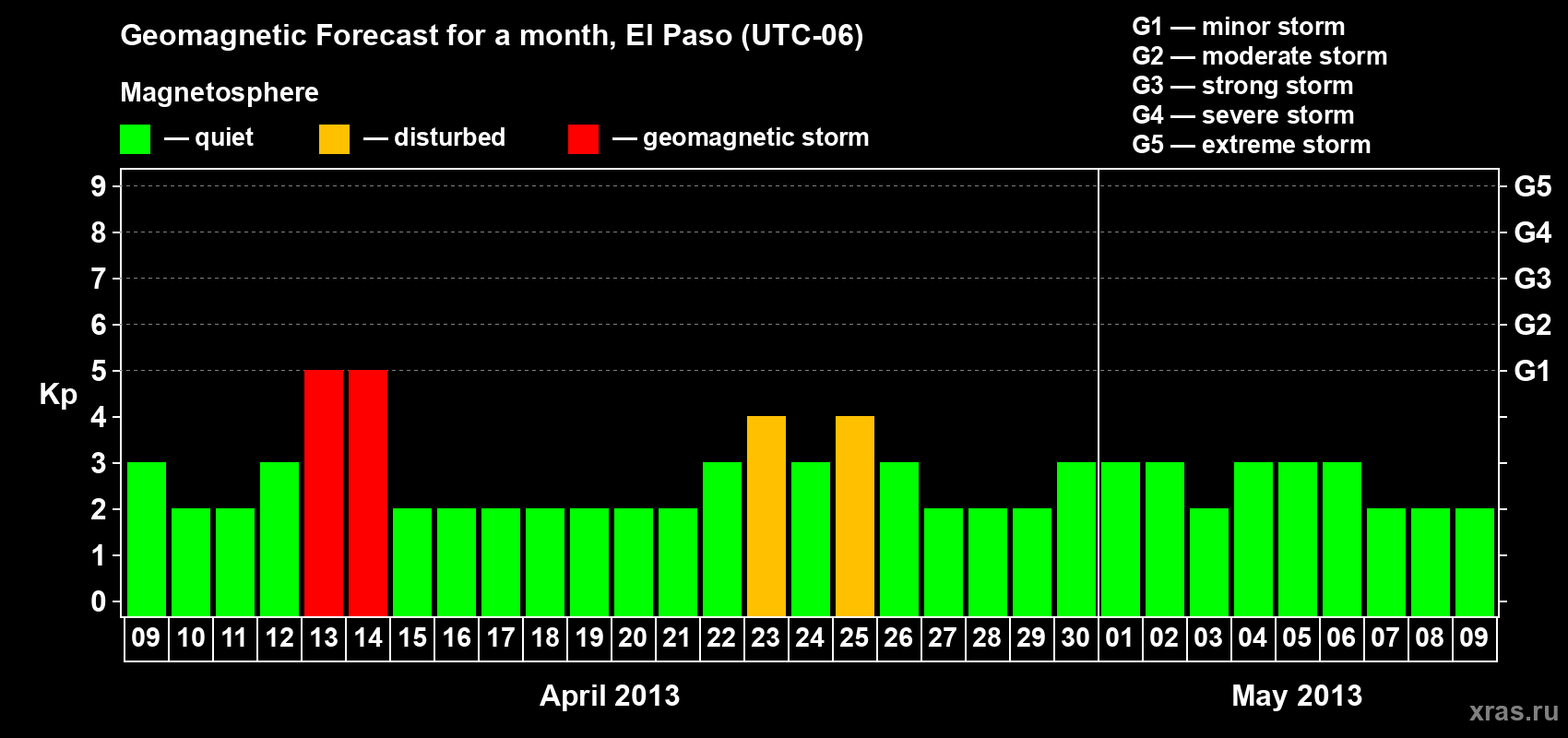 Geomagnetic Forecast for a month, El Paso (UTC-06)

Magnetosphere

— quiet — disturbed — geomagnetic storm

G1 — minor storm
G2 — moderate storm
G3 — strong storm
G4 — severe storm
G5 — extreme storm

Kp

9 8 7 6 5 4 3 2 1 0

G5 G4 G3 G2 G1

09 10 11 12 13 14 15 16 17 18 19 20 21 22 23 24 25 26 27 28 29 30 01 02 03 04 05 06 07 08 09

April 2013

May 2013

xras.ru